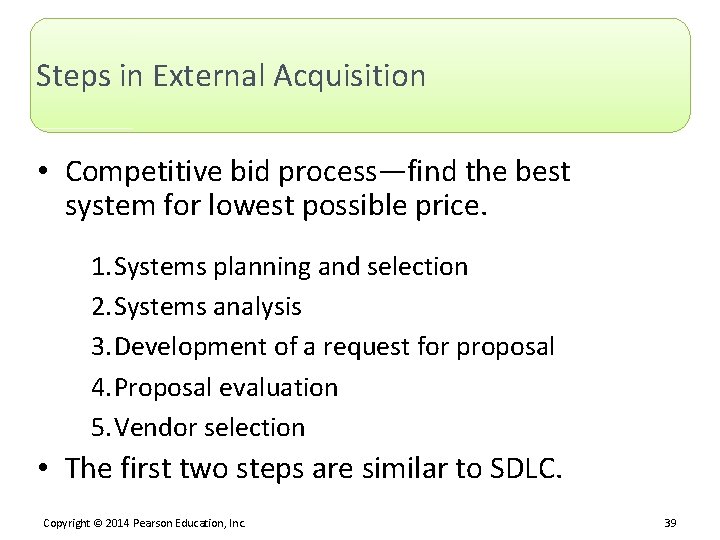 Steps in External Acquisition

• Competitive bid process—find the best system for lowest possible price.

1. Systems planning and selection
2. Systems analysis
3. Development of a request for proposal
4. Proposal evaluation
5. Vendor selection

• The first two steps are similar to SDLC.

Copyright © 2014 Pearson Education, Inc.

39